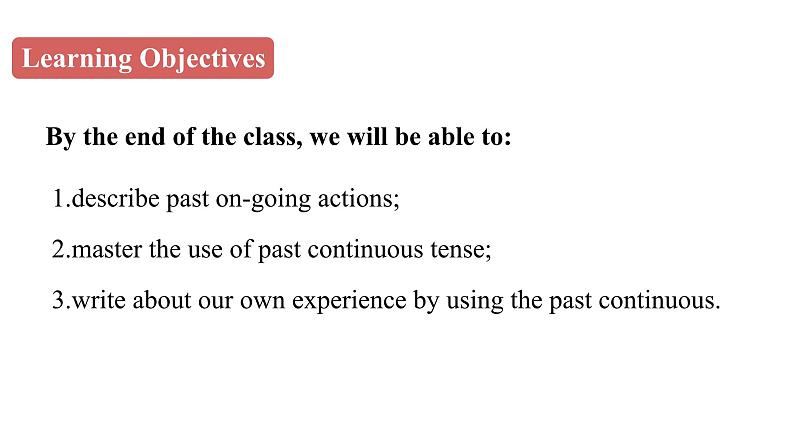 Learning Objectives

By the end of the class, we will be able to:

1.describe past on-going actions;

2.master the use of past continuous tense;

3.write about our own experience by using the past continuous.